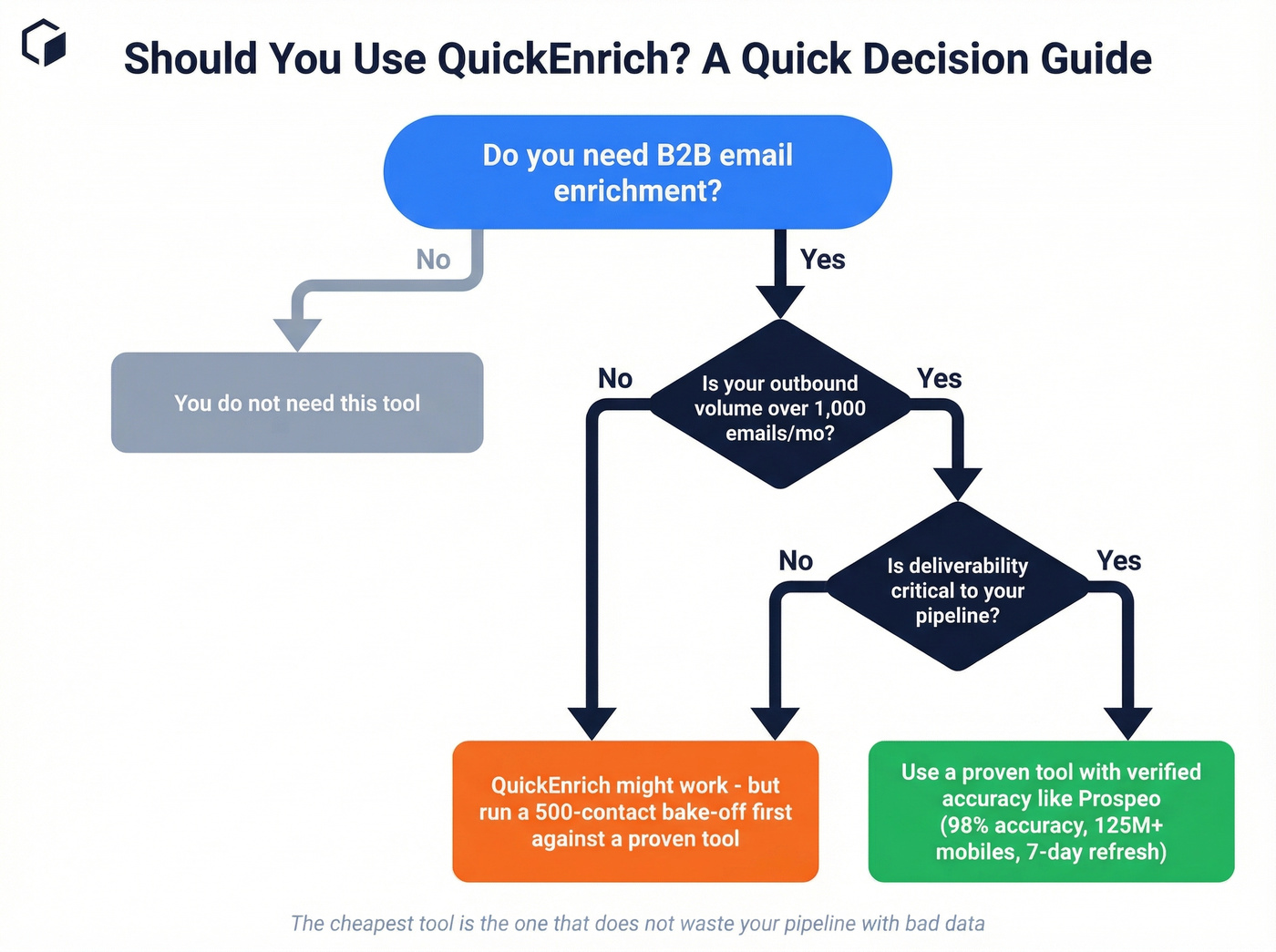 Should You Use QuickEnrich? A Quick Decision Guide

Do you need B2B email enrichment?

No

Yes

You do not need this tool

No

Is your outbound volume over 1,000 emails/mo?

Yes

No

Is deliverability critical to your pipeline?

Yes

QuickEnrich might work - but run a 500-contact bake-off first against a proven tool

Use a proven tool with verified accuracy like Prospeo (98% accuracy, 125M+ mobiles, 7-day refresh)

The cheapest tool is the one that does not waste your pipeline with bad data